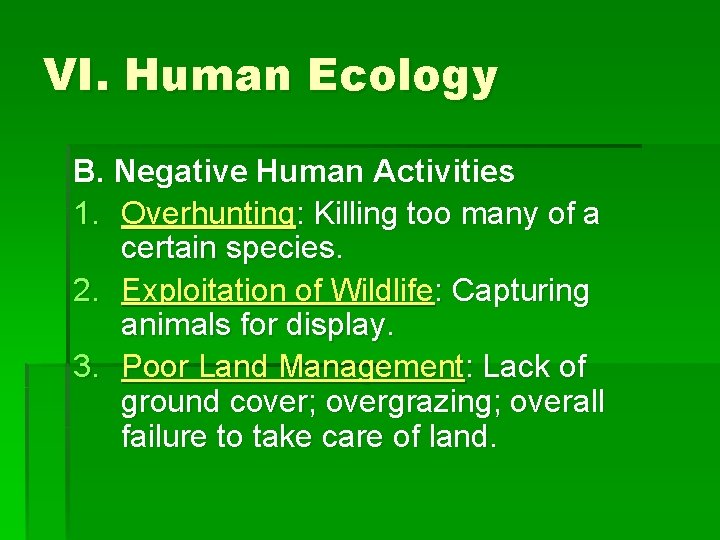 VI. Human Ecology

B. Negative Human Activities
1. Overhunting: Killing too many of a certain species.
2. Exploitation of Wildlife: Capturing animals for display.
3. Poor Land Management: Lack of ground cover; overgrazing; overall failure to take care of land.